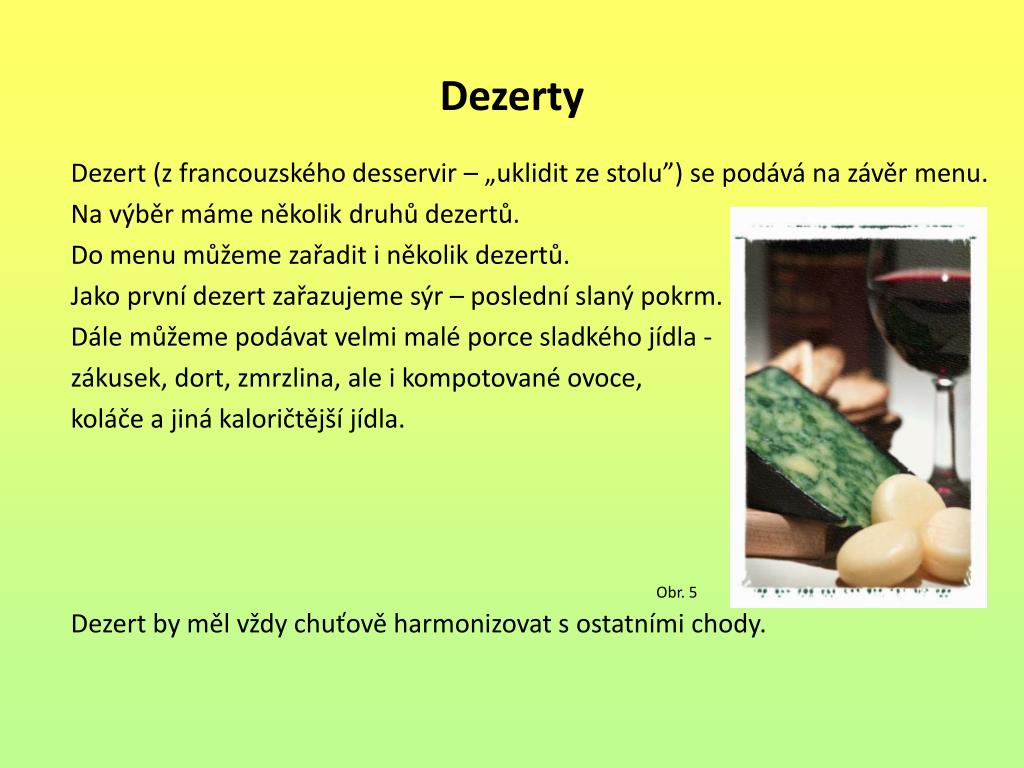 Dezerty

Dezert (z francouzského desservir – „uklidit ze stolu”) se podává na závěr menu.
Na výběr máme několik druhů dezertů.
Do menu můžeme zařadit i několik dezertů.
Jako první dezert zařazujeme sýr – poslední slaný pokrm.
Dále můžeme podávat velmi malé porce sladkého jídla - zákusek, dort, zmrzlina, ale i kompotované ovoce, koláče a jiná kaloričtější jídla.

Obr. 5

Dezert by měl vždy chuťově harmonizovat s ostatními chody.